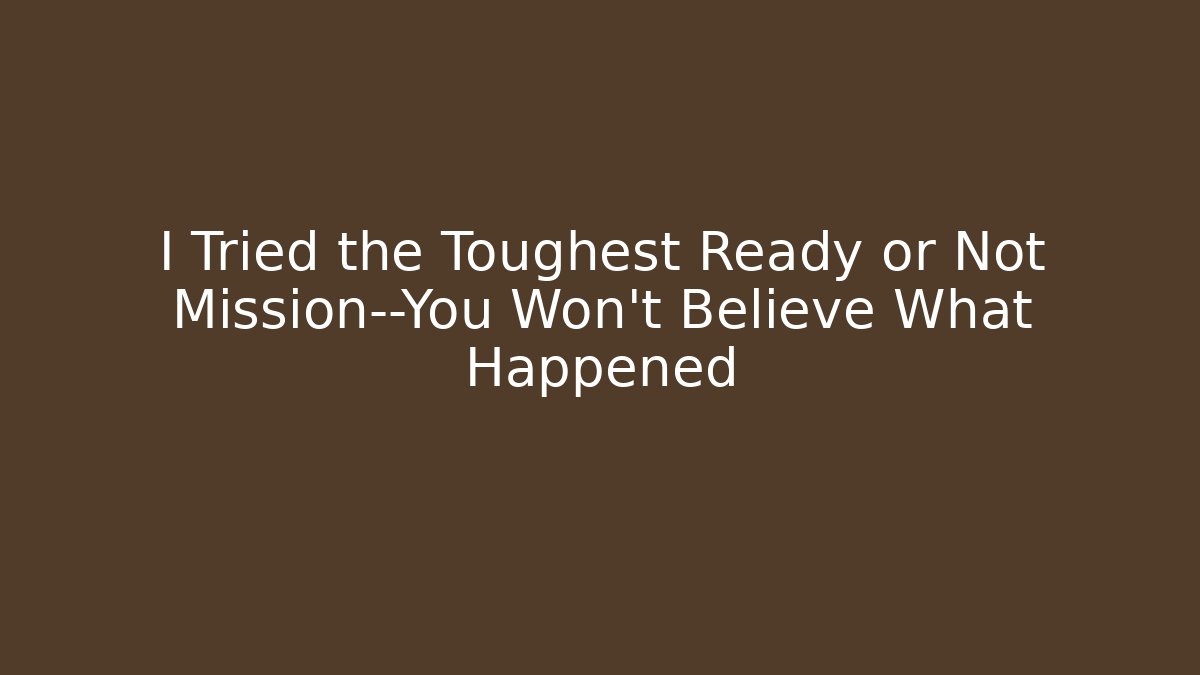 I Tried the Toughest Ready or Not Mission--You Won't Believe What Happened